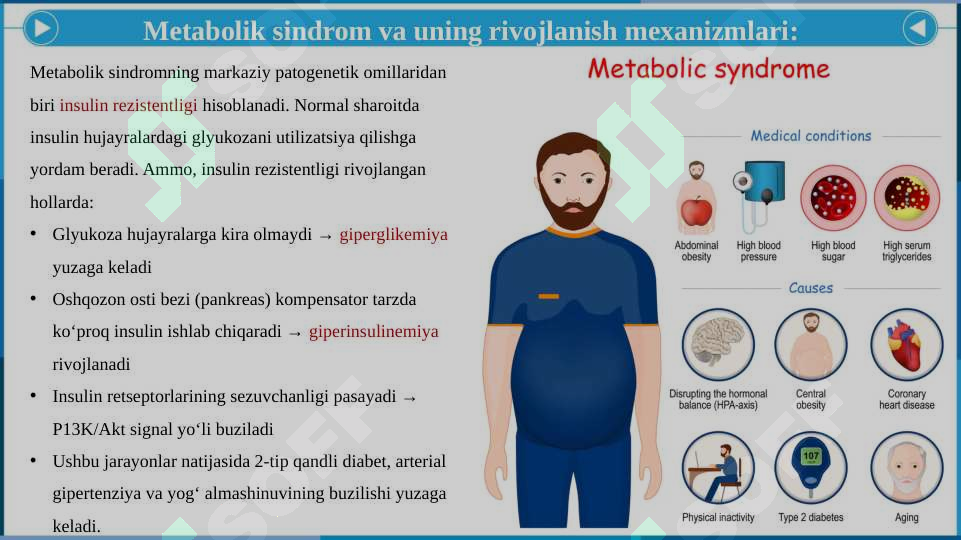 Metabolik sindrom va uning rivojlanish mexanizmlari:

Metabolik sindromning markaziy patogenetik omillaridan biri insulin rezistentligi hisoblanadi. Normal sharoitda insulin hujayralardagi glyukozani utilizatsiya qilishga yordam beradi. Ammo, insulin rezistentligi rivojlangan hollarda:

• Glyukoza hujayralarga kira olmaydi → giperglikemiya yuzaga keladi
• Oshqozon osti bezi (pankreas) kompensator tarzda ko‘proq insulin ishlab chiqaradi → giperinsulinemiya rivojlanadi
• Insulin retseptorlarining sezuvchanligi pasayadi → P13K/Akt signal yo‘li buziladi
• Ushbu jarayonlar natijasida 2-tip qandli diabet, arterial gipertenziya va yog‘ almashinuvining buzilishi yuzaga keladi.

Metabolic syndrome

Medical conditions

Abdominal obesity
High blood pressure
High blood sugar
High serum triglycerides

Causes

Disrupting the hormonal balance (HPA-axis)
Central obesity
Coronary heart disease
Physical inactivity
107
Type 2 diabetes
Aging